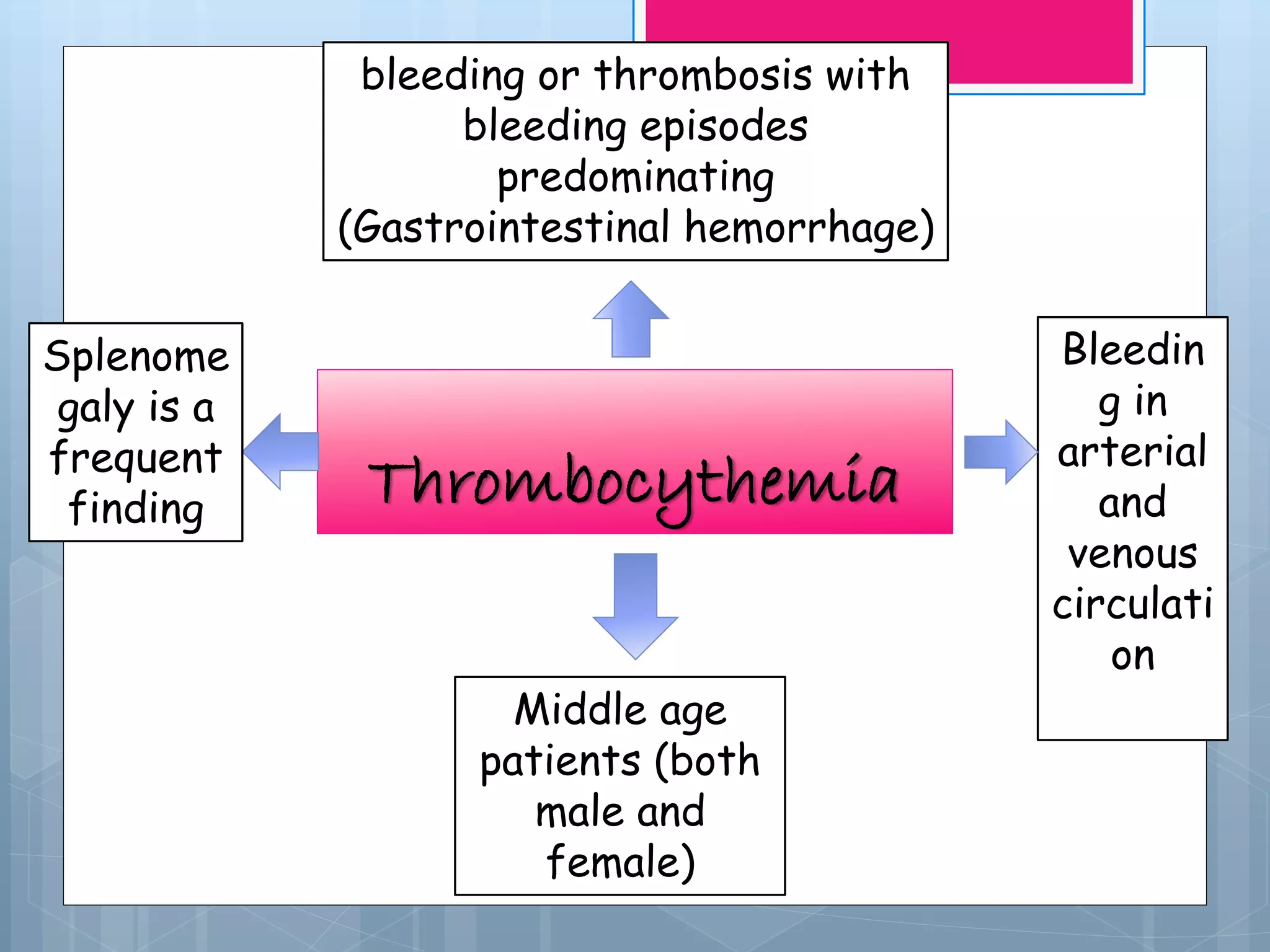 bleeding or thrombosis with bleeding episodes predominating (Gastrointestinal hemorrhage)

Splenomegaly is a frequent finding

Thrombocythemia

Bleeding in arterial and venous circulation

Middle age patients (both male and female)